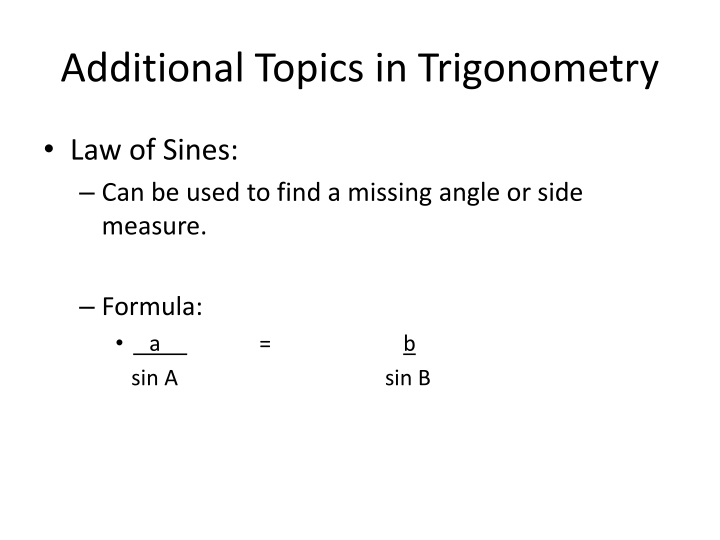 Additional Topics in Trigonometry

• Law of Sines:
– Can be used to find a missing angle or side measure.

– Formula:
• $\frac{a}{\sin A} = \frac{b}{\sin B}$